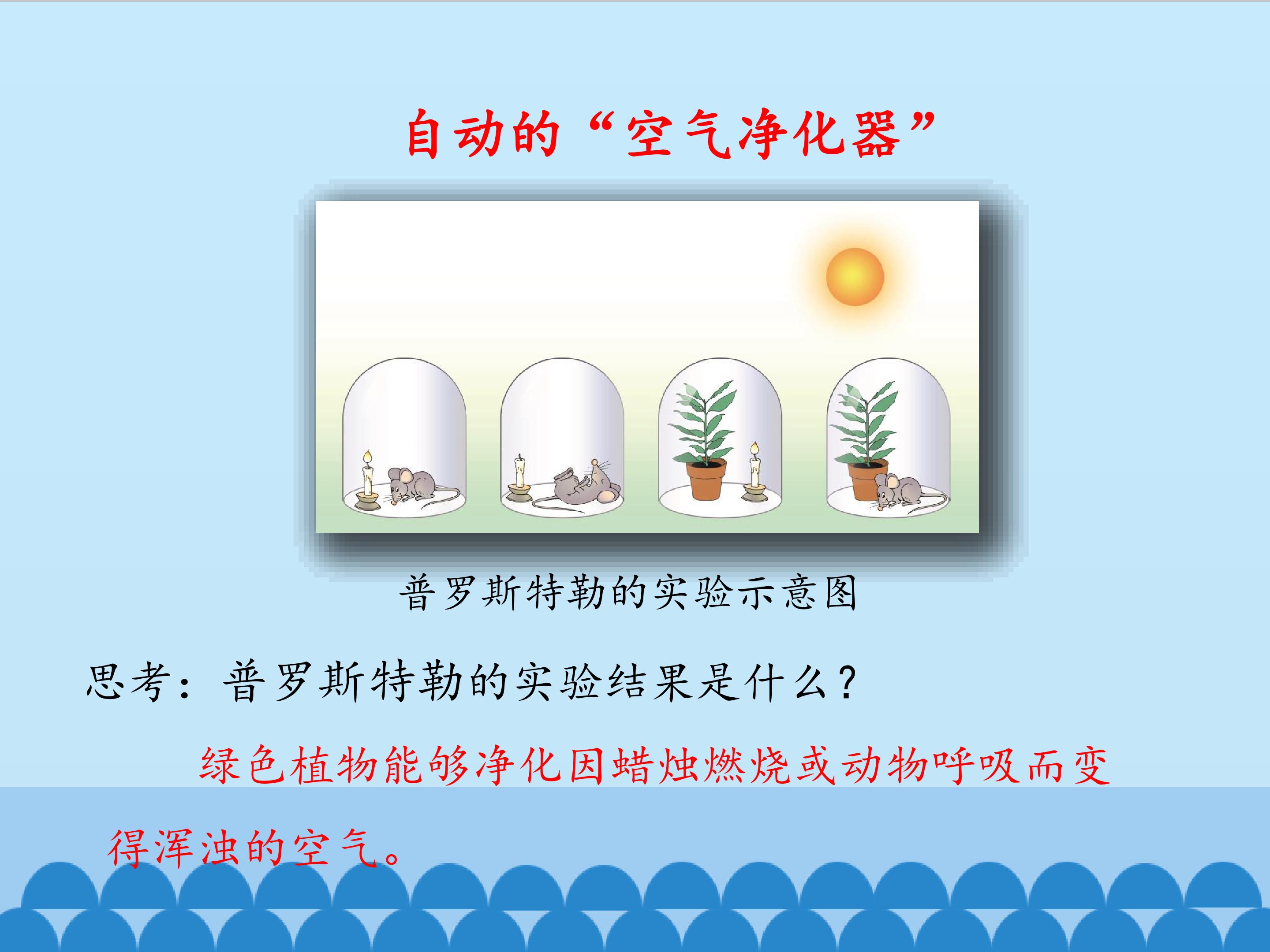 自动的“空气净化器”

普罗斯特勒的实验示意图

思考：普罗斯特勒的实验结果是什么？

绿色植物能够净化因蜡烛燃烧或动物呼吸而变得浑浊的空气。